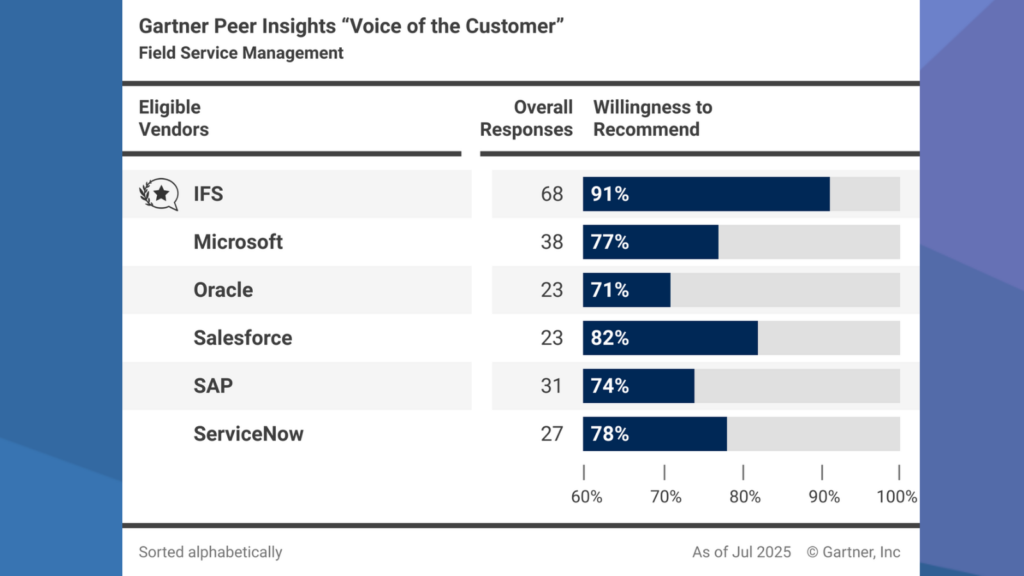 Gartner Peer Insights “Voice of the Customer”
Field Service Management

| Eligible Vendors | Overall Responses | Willingness to Recommend |
|---|---|---|
| IFS | 68 | 91% |
| Microsoft | 38 | 77% |
| Oracle | 23 | 71% |
| Salesforce | 23 | 82% |
| SAP | 31 | 74% |
| ServiceNow | 27 | 78% |

60% 70% 80% 90% 100%

Sorted alphabetically

As of Jul 2025 © Gartner, Inc